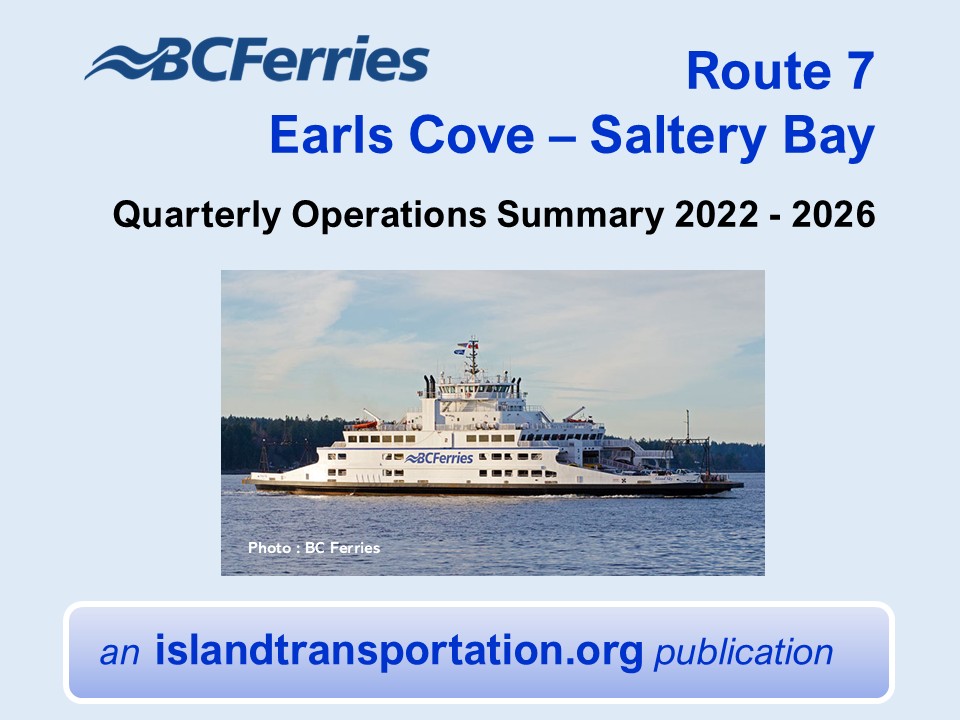 BCFerries

Route 7
Earls Cove – Saltery Bay

Quarterly Operations Summary 2022 - 2026

BCFerries

Photo : BC Ferries

an islandtransportation.org publication